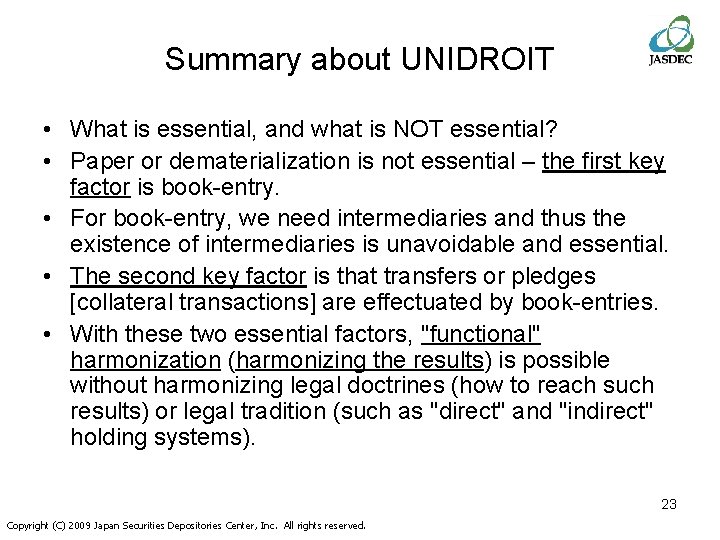 JASDEC

Summary about UNIDROIT

• What is essential, and what is NOT essential?
• Paper or dematerialization is not essential – the first key factor is book-entry.
• For book-entry, we need intermediaries and thus the existence of intermediaries is unavoidable and essential.
• The second key factor is that transfers or pledges [collateral transactions] are effectuated by book-entries.
• With these two essential factors, "functional" harmonization (harmonizing the results) is possible without harmonizing legal doctrines (how to reach such results) or legal tradition (such as "direct" and "indirect" holding systems).

23

Copyright (C) 2009 Japan Securities Depositories Center, Inc. All rights reserved.